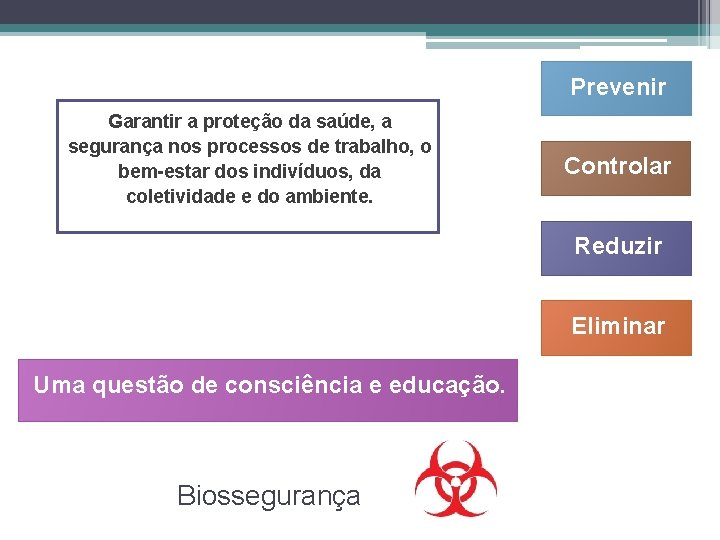 Garantir a proteção da saúde, a segurança nos processos de trabalho, o bem-estar dos indivíduos, da coletividade e do ambiente.

Prevenir

Controlar

Reduzir

Eliminar

Uma questão de consciência e educação.

Biossegurança